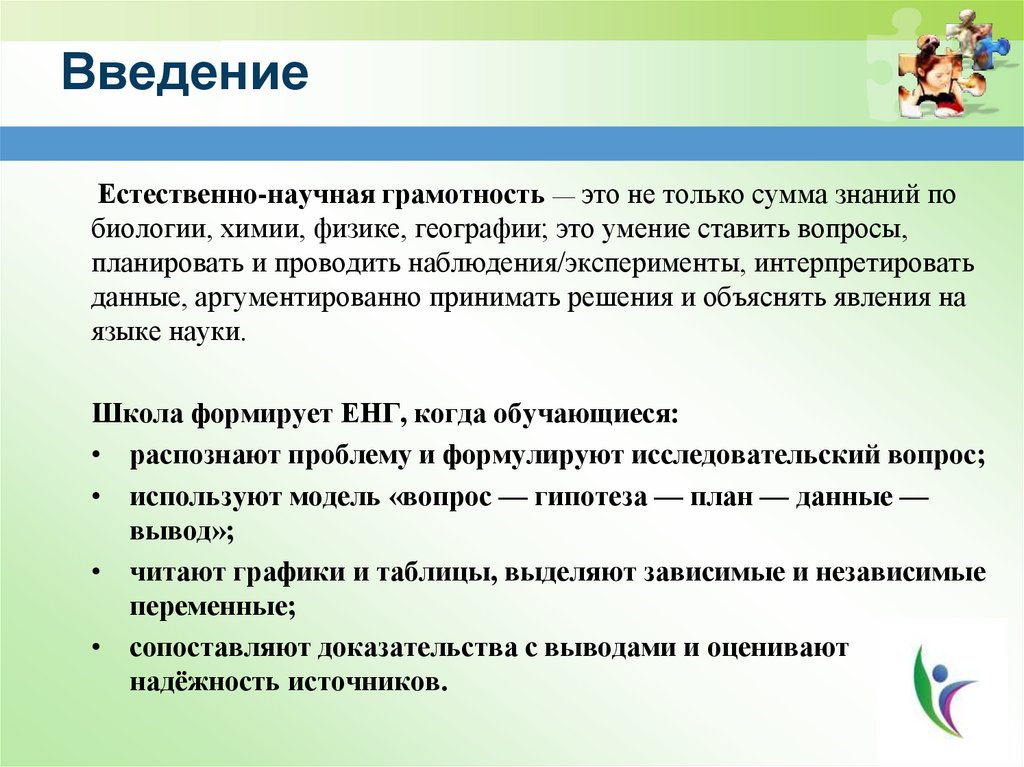 Введение

Естественно-научная грамотность — это не только сумма знаний по биологии, химии, физике, географии; это умение ставить вопросы, планировать и проводить наблюдения/эксперименты, интерпретировать данные, аргументированно принимать решения и объяснять явления на языке науки.

Школа формирует ЕНГ, когда обучающиеся:
• распознают проблему и формулируют исследовательский вопрос;
• используют модель «вопрос — гипотеза — план — данные — вывод»;
• читают графики и таблицы, выделяют зависимые и независимые переменные;
• сопоставляют доказательства с выводами и оценивают надёжность источников.